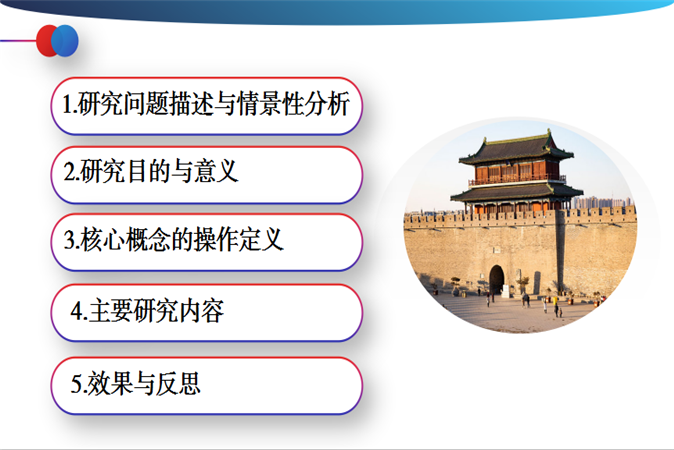 1.研究问题描述与情景性分析

2.研究目的与意义

3.核心概念的操作定义

4.主要研究内容

5.效果与反思